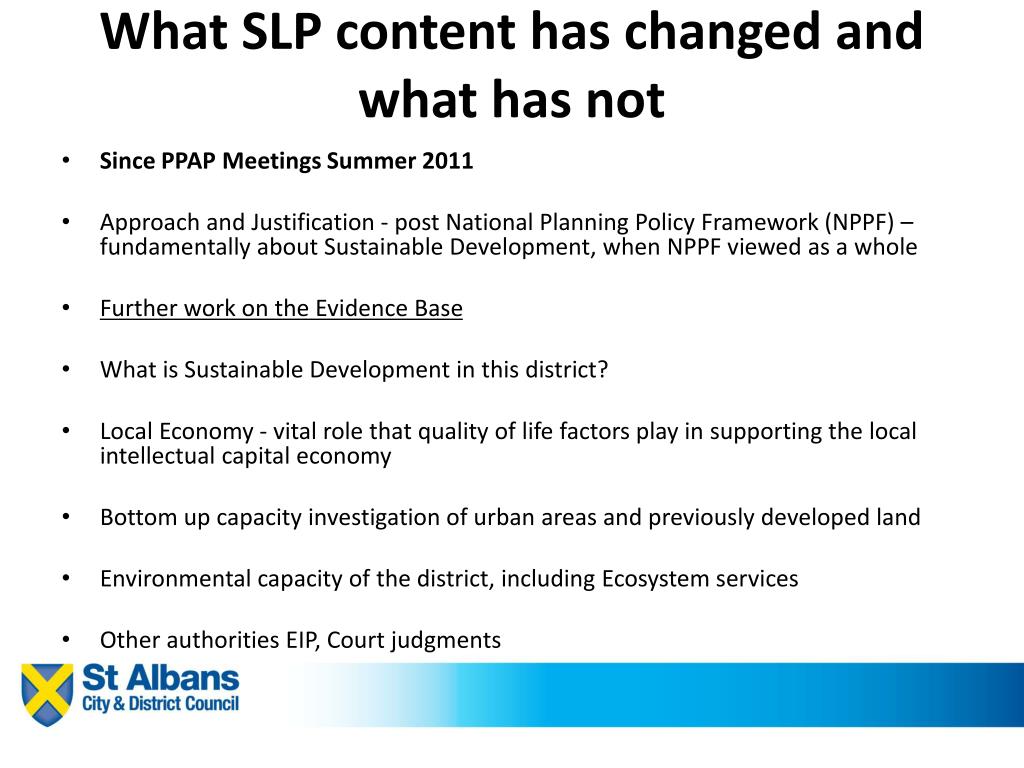 What SLP content has changed and what has not

• Since PPAP Meetings Summer 2011

• Approach and Justification - post National Planning Policy Framework (NPPF) – fundamentally about Sustainable Development, when NPPF viewed as a whole

• Further work on the Evidence Base

• What is Sustainable Development in this district?

• Local Economy - vital role that quality of life factors play in supporting the local intellectual capital economy

• Bottom up capacity investigation of urban areas and previously developed land

• Environmental capacity of the district, including Ecosystem services

• Other authorities EIP, Court judgments

St Albans
City & District Council